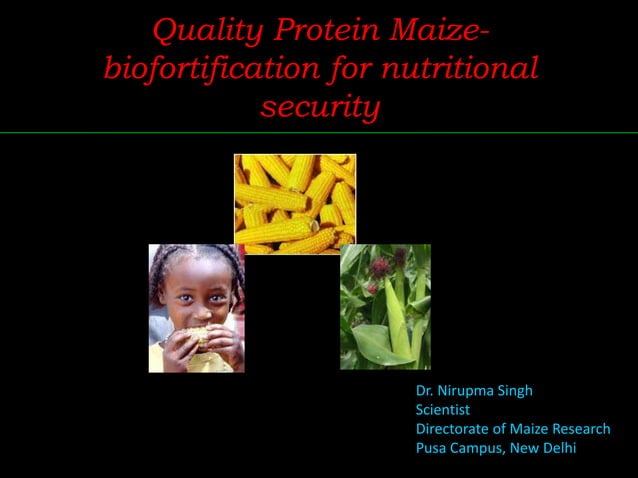 Quality Protein Maize-biofortification for nutritional security

Dr. Nirupma Singh
Scientist
Directorate of Maize Research
Pusa Campus, New Delhi